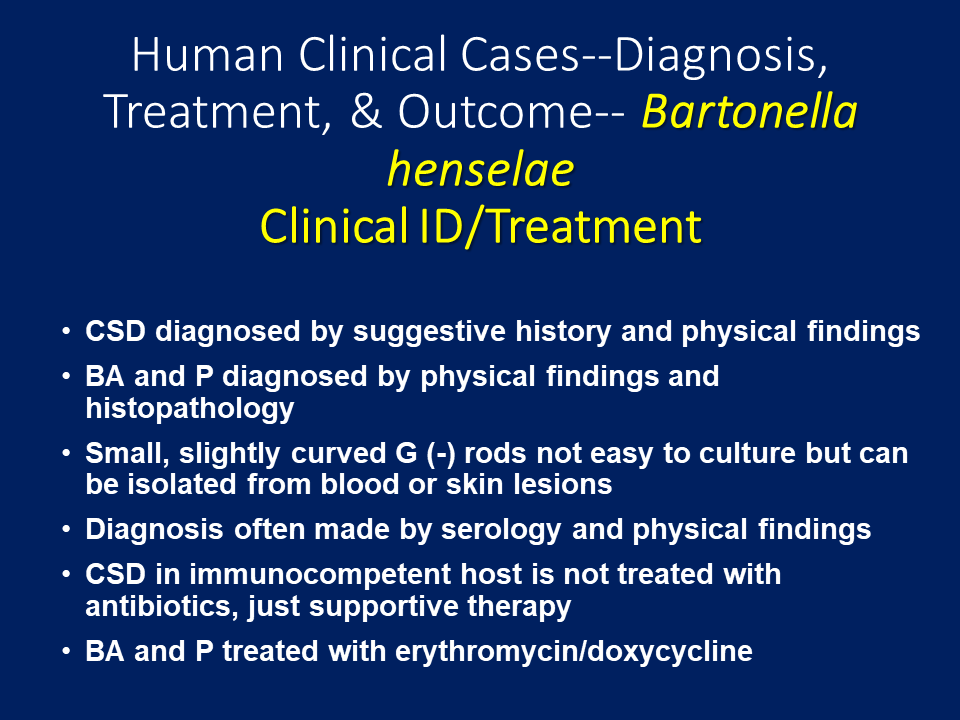 Human Clinical Cases--Diagnosis, Treatment, & Outcome-- Bartonella henselae
Clinical ID/Treatment

• CSD diagnosed by suggestive history and physical findings
• BA and P diagnosed by physical findings and histopathology
• Small, slightly curved G (-) rods not easy to culture but can be isolated from blood or skin lesions
• Diagnosis often made by serology and physical findings
• CSD in immunocompetent host is not treated with antibiotics, just supportive therapy
• BA and P treated with erythromycin/doxycycline